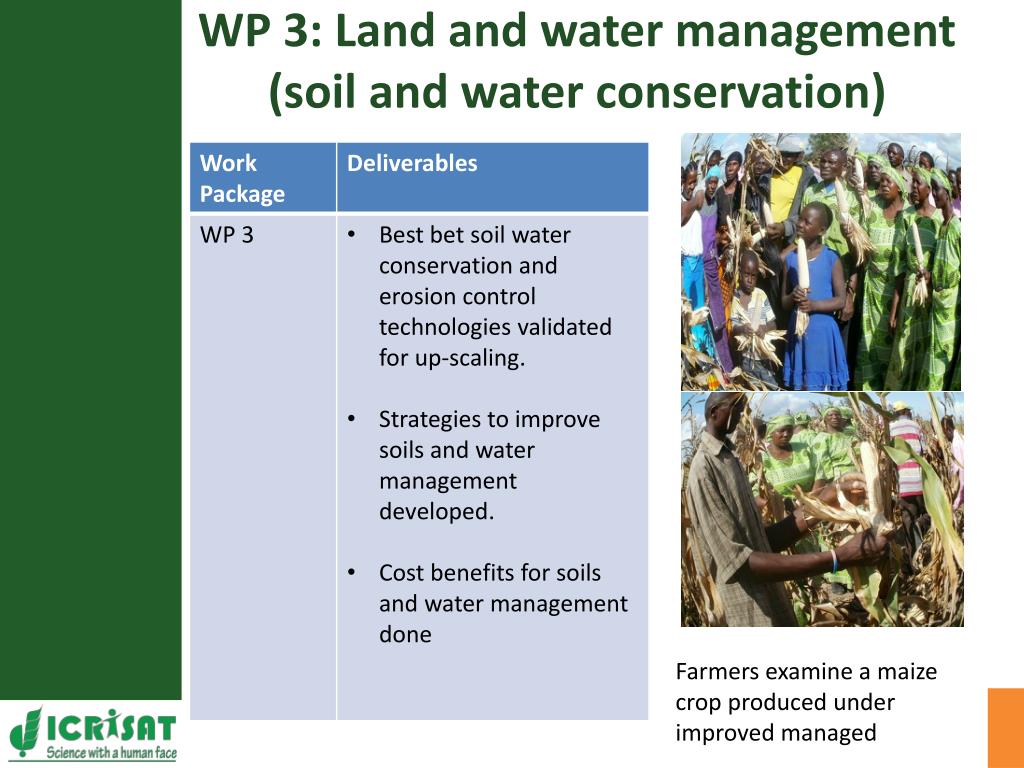 WP 3: Land and water management (soil and water conservation)

| Work Package | Deliverables |
|---|---|
| WP 3 | • Best bet soil water conservation and erosion control technologies validated for up-scaling. • Strategies to improve soils and water management developed. • Cost benefits for soils and water management done |

Farmers examine a maize crop produced under improved managed

ICRISAT
Science with a human face